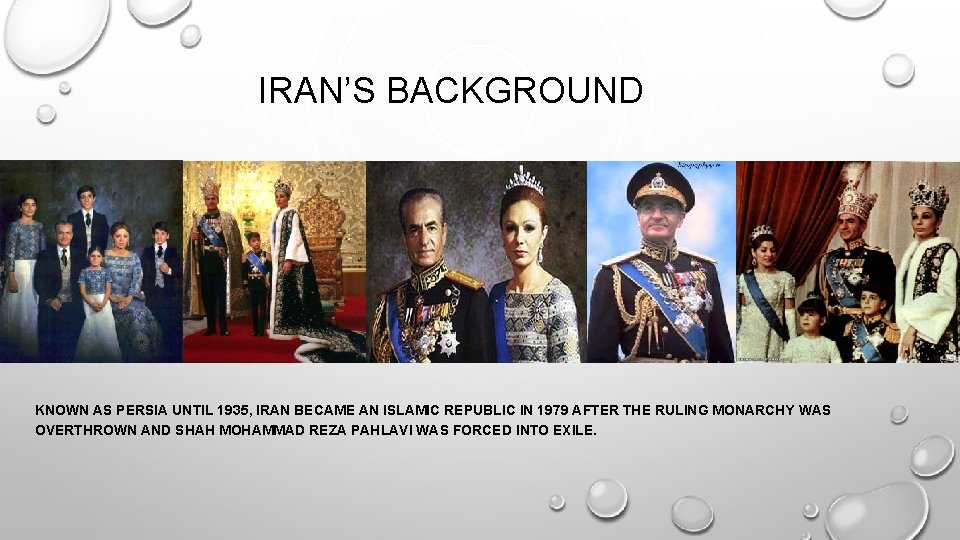 IRAN'S BACKGROUND

KNOWN AS PERSIA UNTIL 1935, IRAN BECAME AN ISLAMIC REPUBLIC IN 1979 AFTER THE RULING MONARCHY WAS OVERTHROWN AND SHAH MOHAMMAD REZA PAHLAVI WAS FORCED INTO EXILE.